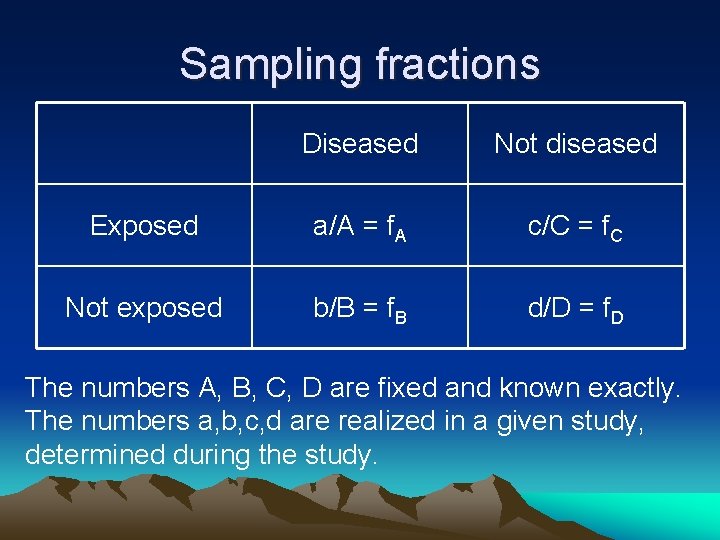 Sampling fractions

| | Diseased | Not diseased |
|---|---|---|
| Exposed | $a/A = f_A$ | $c/C = f_C$ |
| Not exposed | $b/B = f_B$ | $d/D = f_D$ |

The numbers A, B, C, D are fixed and known exactly. The numbers a,b,c,d are realized in a given study, determined during the study.